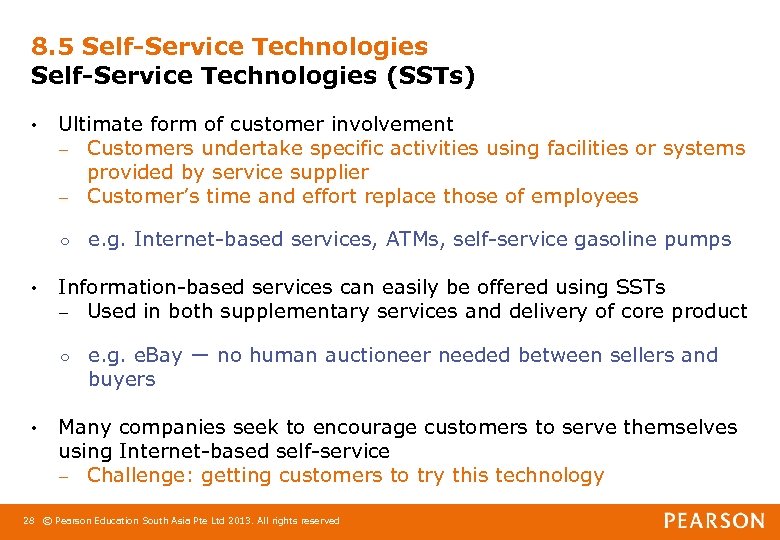 8.5 Self-Service Technologies
Self-Service Technologies (SSTs)

• Ultimate form of customer involvement
– Customers undertake specific activities using facilities or systems provided by service supplier
– Customer's time and effort replace those of employees

○ e.g. Internet-based services, ATMs, self-service gasoline pumps

• Information-based services can easily be offered using SSTs
– Used in both supplementary services and delivery of core product

○ e.g. eBay — no human auctioneer needed between sellers and buyers

• Many companies seek to encourage customers to serve themselves using Internet-based self-service
– Challenge: getting customers to try this technology

28 © Pearson Education South Asia Pte Ltd 2013. All rights reserved

PEARSON